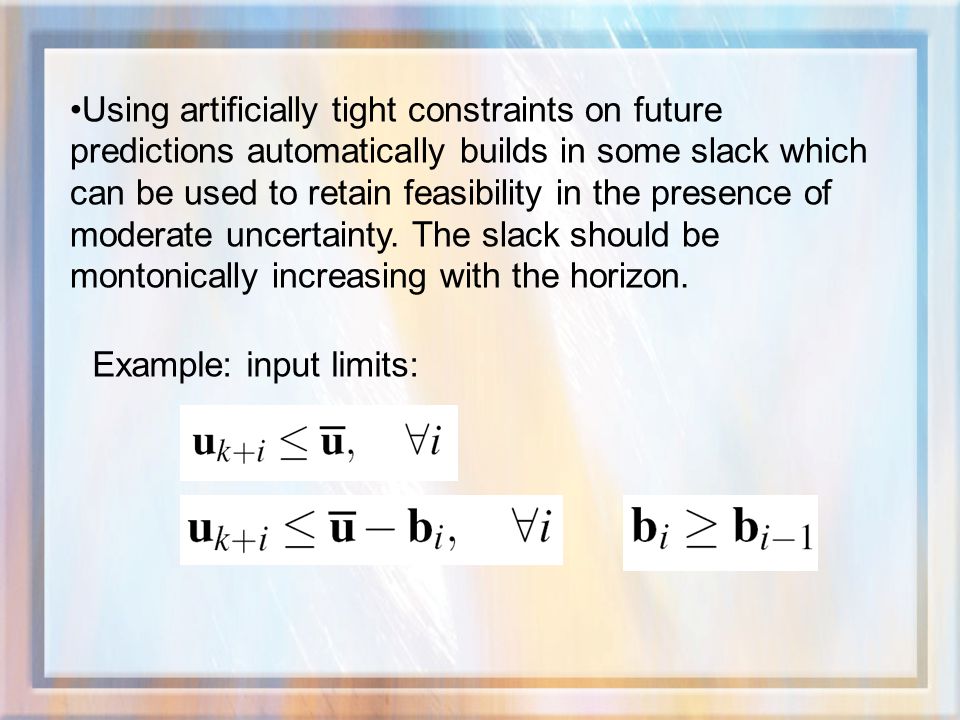 •Using artificially tight constraints on future predictions automatically builds in some slack which can be used to retain feasibility in the presence of moderate uncertainty. The slack should be montonically increasing with the horizon.

Example: input limits:

$\mathbf{u}_{k+i} \leq \overline{\mathbf{u}}, \quad \forall i$

$\mathbf{u}_{k+i} \leq \overline{\mathbf{u}} - \mathbf{b}_i, \quad \forall i$

$\mathbf{b}_i \geq \mathbf{b}_{i-1}$